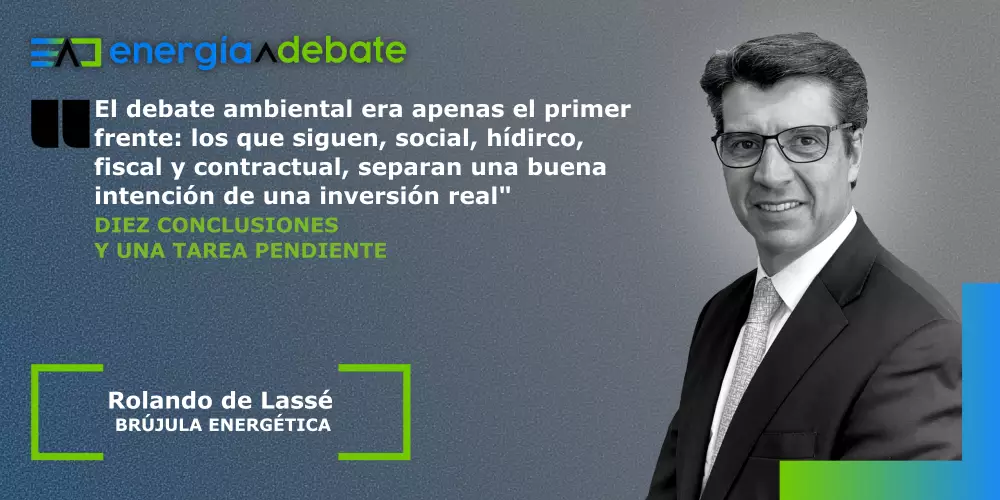 energía debate

El debate ambiental era apenas el primer frente: los que siguen, social, hídirco, fiscal y contractual, separan una buena intención de una inversión real"

DIEZ CONCLUSIONES Y UNA TAREA PENDIENTE

Rolando de Lassé
BRÚJULA ENERGÉTICA